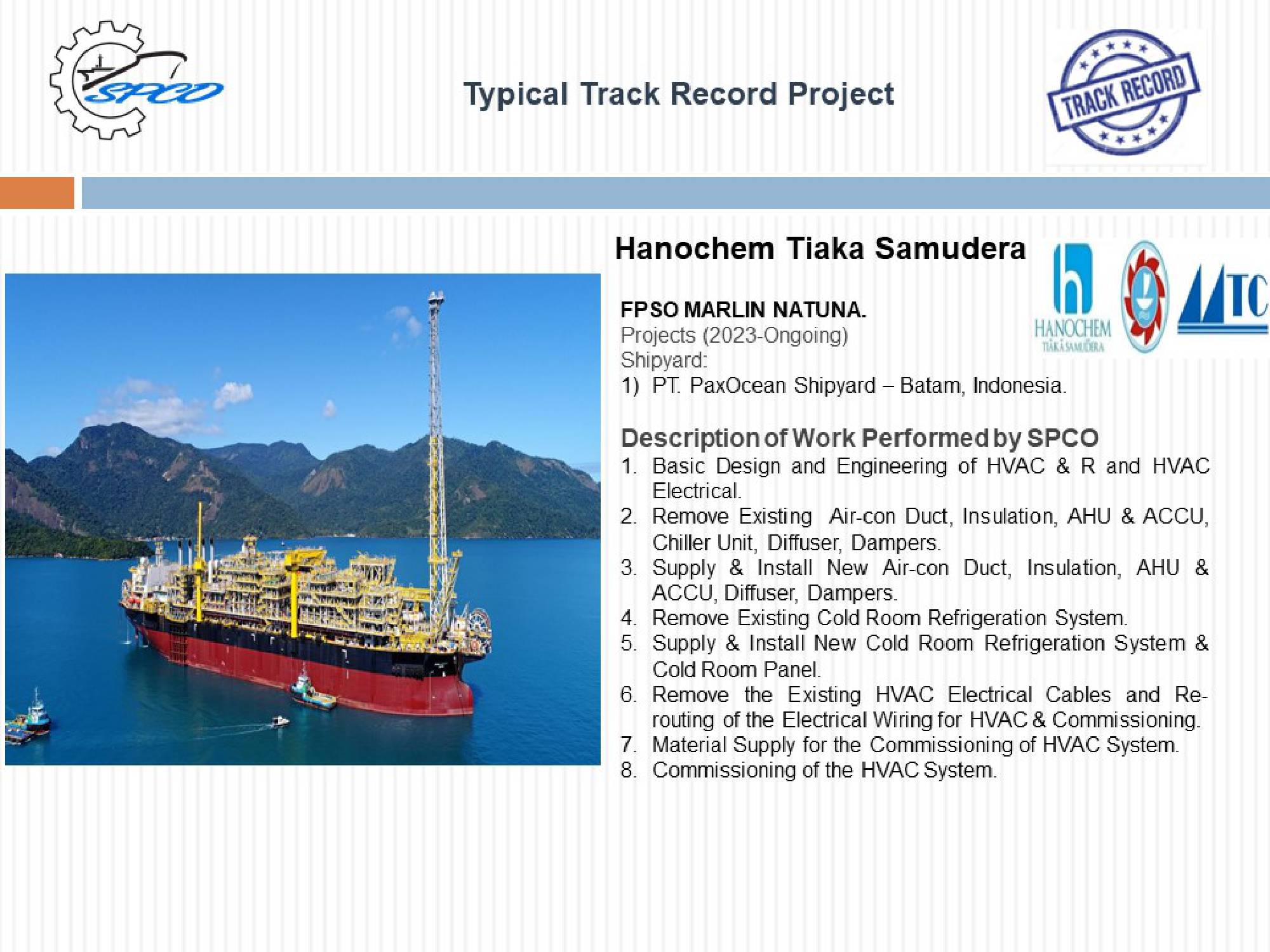 SPCO

Typical Track Record Project

TRACK RECORD

Hanochem Tiaka Samudera

HANOCHEM
TIAKA SAMUDERA

TC

FPSO MARLIN NATUNA.
Projects (2023-Ongoing)
Shipyard:
1) PT. PaxOcean Shipyard – Batam, Indonesia.

Description of Work Performed by SPCO
1. Basic Design and Engineering of HVAC & R and HVAC Electrical.
2. Remove Existing Air-con Duct, Insulation, AHU & ACCU, Chiller Unit, Diffuser, Dampers.
3. Supply & Install New Air-con Duct, Insulation, AHU & ACCU, Diffuser, Dampers.
4. Remove Existing Cold Room Refrigeration System.
5. Supply & Install New Cold Room Refrigeration System & Cold Room Panel.
6. Remove the Existing HVAC Electrical Cables and Re-routing of the Electrical Wiring for HVAC & Commissioning.
7. Material Supply for the Commissioning of HVAC System.
8. Commissioning of the HVAC System.